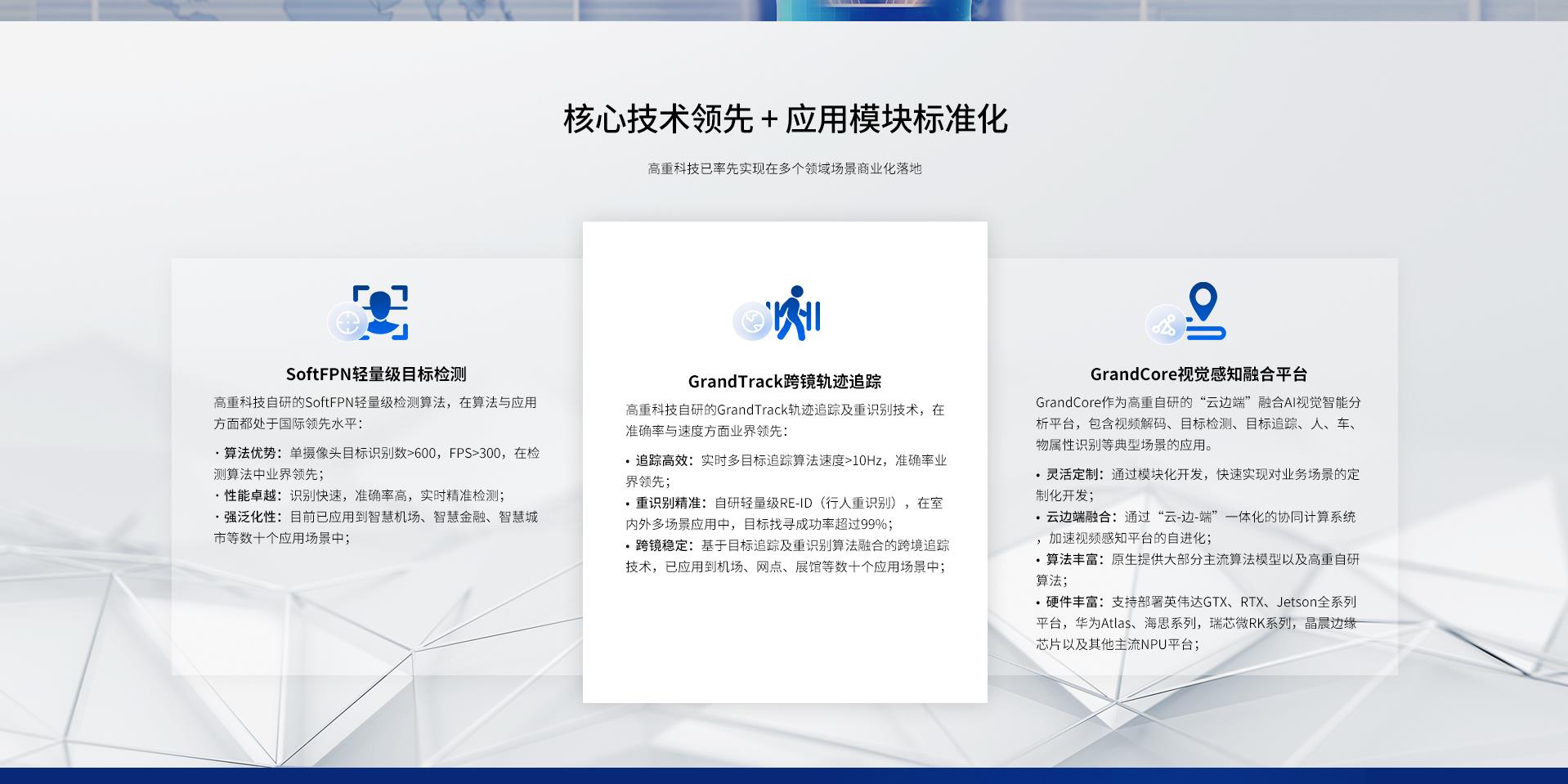 核心技术领先 + 应用模块标准化

高重科技已率先实现在多个领域场景商业化落地

SoftFPN轻量级目标检测

高重科技自研的SoftFPN轻量级检测算法，在算法与应用方面都处于国际领先水平：

· 算法优势：单摄像头目标识别数>600，FPS>300，在检测算法中业界领先；
· 性能卓越：识别快速，准确率高，实时精准检测；
· 强泛化性：目前已应用到智慧机场、智慧金融、智慧城市等数十个应用场景中；

GrandTrack跨镜轨迹追踪

高重科技自研的GrandTrack轨迹追踪及重识别技术，在准确率与速度方面业界领先：

• 追踪高效：实时多目标追踪算法速度>10Hz，准确率业界领先；
• 重识别精准：自研轻量级RE-ID（行人重识别），在室内外多场景应用中，目标找寻成功率超过99%；
• 跨镜稳定：基于目标追踪及重识别算法融合的跨境追踪技术，已应用到机场、网点、展馆等数十个应用场景中；

GrandCore视觉感知融合平台

GrandCore作为高重自研的“云边端”融合AI视觉智能分析平台，包含视频解码、目标检测、目标追踪、人、车、物属性识别等典型场景的应用。

• 灵活定制：通过模块化开发，快速实现对业务场景的定制化开发；
• 云边端融合：通过“云-边-端”一体化的协同计算系统，加速视频感知平台的自进化；
• 算法丰富：原生提供大部分主流算法模型以及高重自研算法；
• 硬件丰富：支持部署英伟达GTX、RTX、Jetson全系列平台，华为Atlas、海思系列，瑞芯微RK系列，晶晨边缘芯片以及其他主流NPU平台；